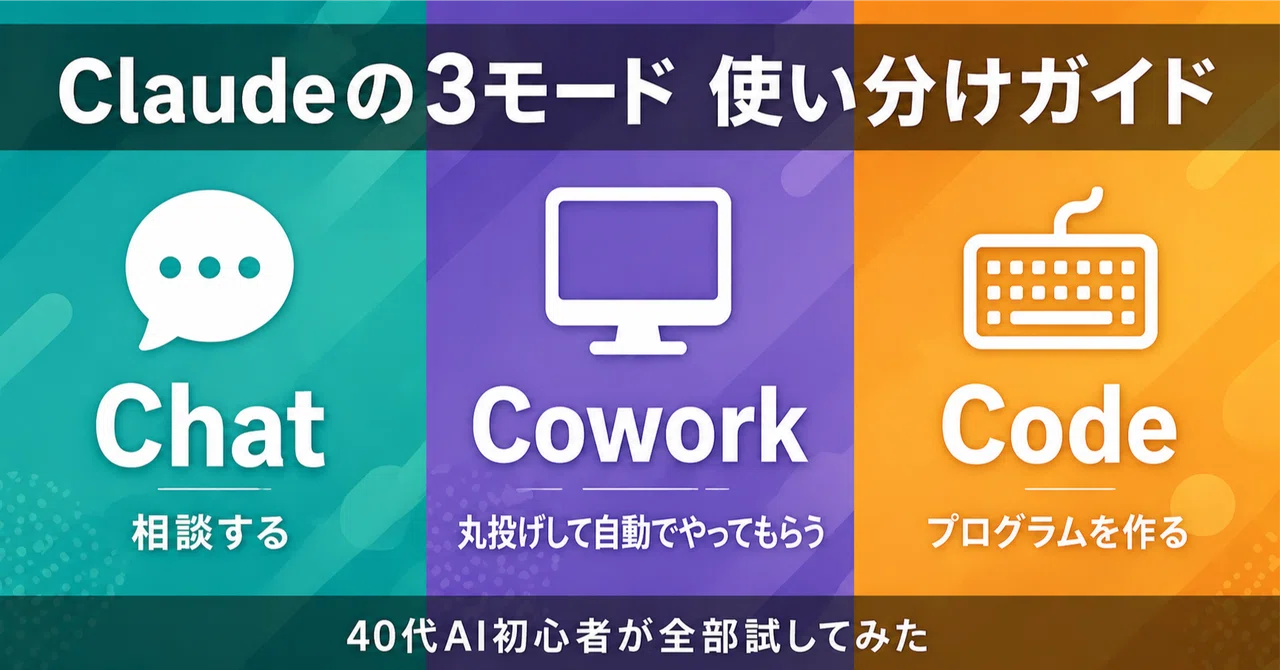 Claudeの3モード 使い分けガイド

Chat
相談する

Cowork
丸投げして自動でやってもらう

Code
プログラムを作る

40代AI初心者が全部試してみた